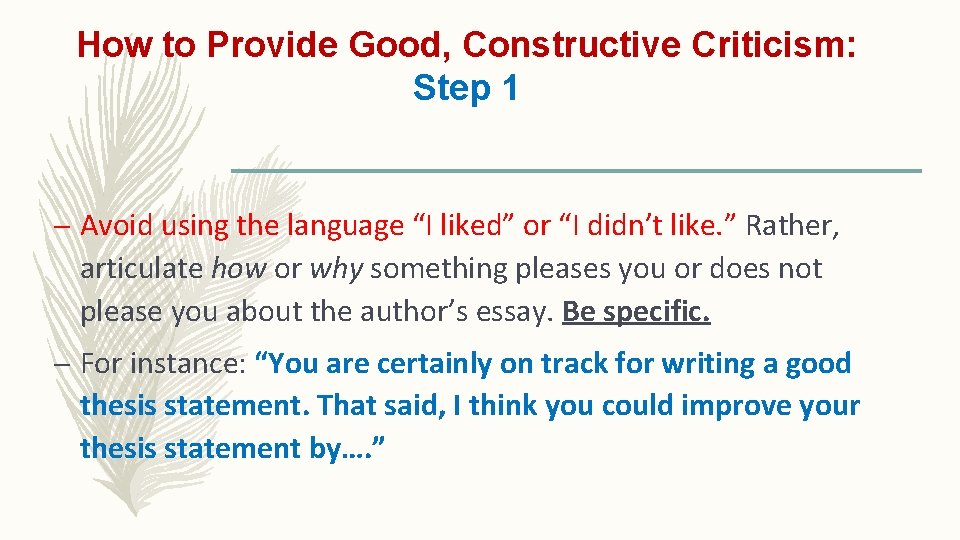 How to Provide Good, Constructive Criticism:
Step 1

– Avoid using the language “I liked” or “I didn’t like.” Rather, articulate how or why something pleases you or does not please you about the author’s essay. Be specific.

– For instance: “You are certainly on track for writing a good thesis statement. That said, I think you could improve your thesis statement by….”